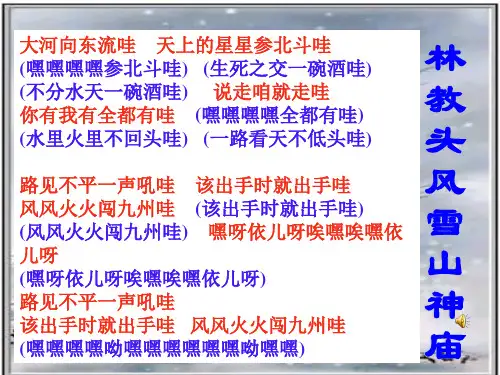 大河向东流哇　天上的星星参北斗哇
(嘿嘿嘿嘿参北斗哇)　(生死之交一碗酒哇)
(不分水天一碗酒哇)　说走咱就走哇
你有我有全都有哇　(嘿嘿嘿嘿全都有哇)
(水里火里不回头哇)　(一路看天不低头哇)

路见不平一声吼哇　该出手时就出手哇
风风火火闯九州哇　(该出手时就出手哇)
(风风火火闯九州哇)　嘿呀依儿呀唉嘿唉嘿依儿呀
(嘿呀依儿呀唉嘿唉嘿依儿呀)
路见不平一声吼哇
该出手时就出手哇　风风火火闯九州哇
(嘿嘿嘿嘿呦嘿嘿嘿嘿嘿嘿呦嘿嘿)

林教头风雪山神庙